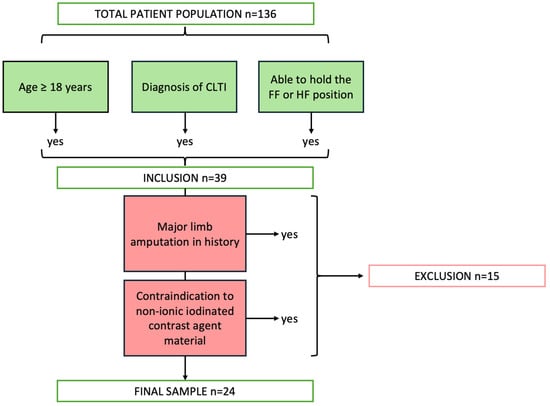 TOTAL PATIENT POPULATION n=136

Age ≥ 18 years

Diagnosis of CLTI

Able to hold the FF or HF position

yes

yes

yes

INCLUSION n=39

Major limb amputation in history

yes

Contraindication to non-ionic iodinated contrast agent material

yes

EXCLUSION n=15

FINAL SAMPLE n=24